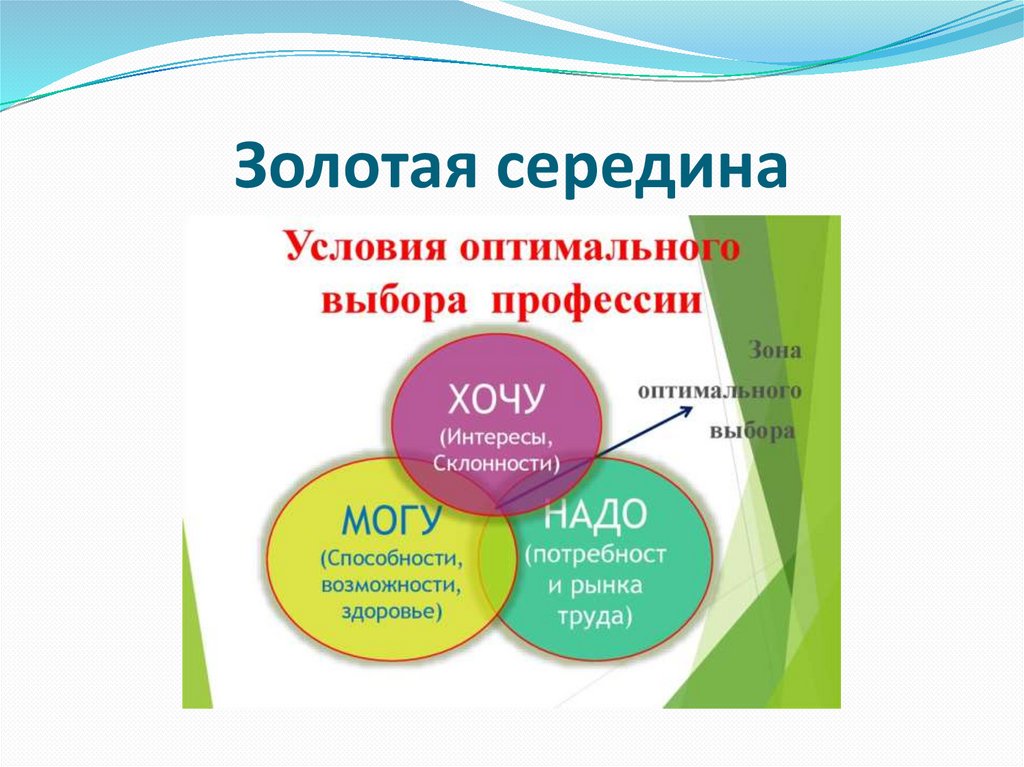 Золотая середина

Условия оптимального выбора профессии

Зона оптимального выбора

ХОЧУ
(Интересы, Склонности)

МОГУ
(Способности, возможности, здоровье)

НАДО
(потребност и рынка труда)